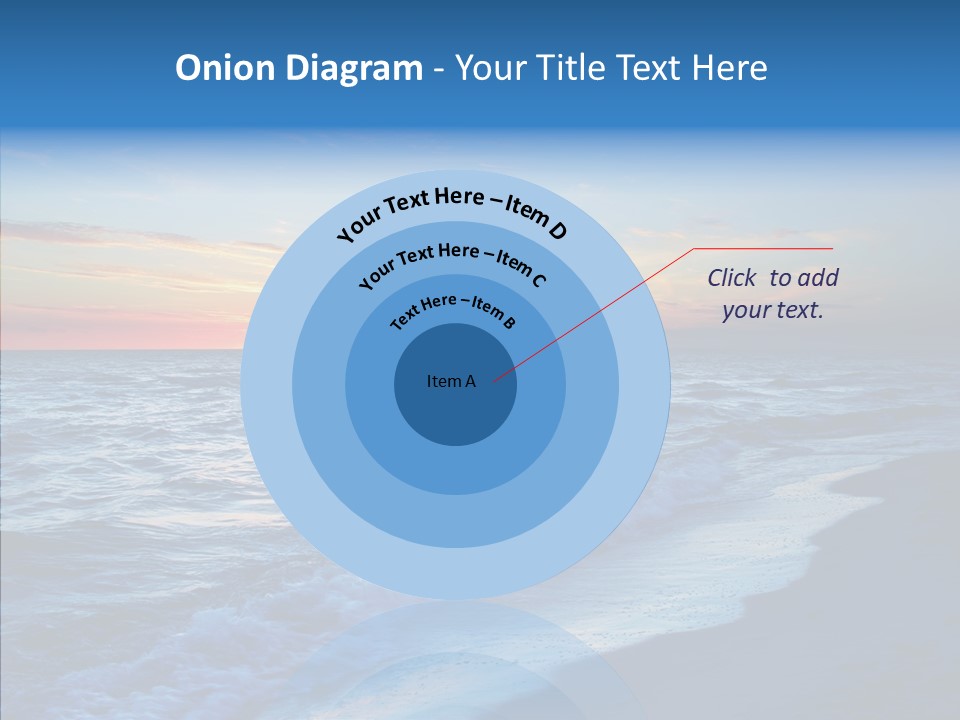 Onion Diagram - Your Title Text Here

Your Text Here – Item D

Your Text Here – Item C

Text Here – Item B

Item A

Click to add your text.